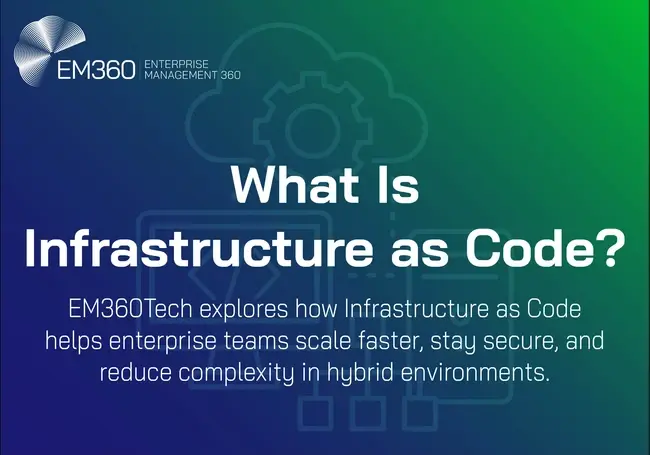 EM360 ENTERPRISE MANAGEMENT 360

What Is Infrastructure as Code?

EM360Tech explores how Infrastructure as Code helps enterprise teams scale faster, stay secure, and reduce complexity in hybrid environments.